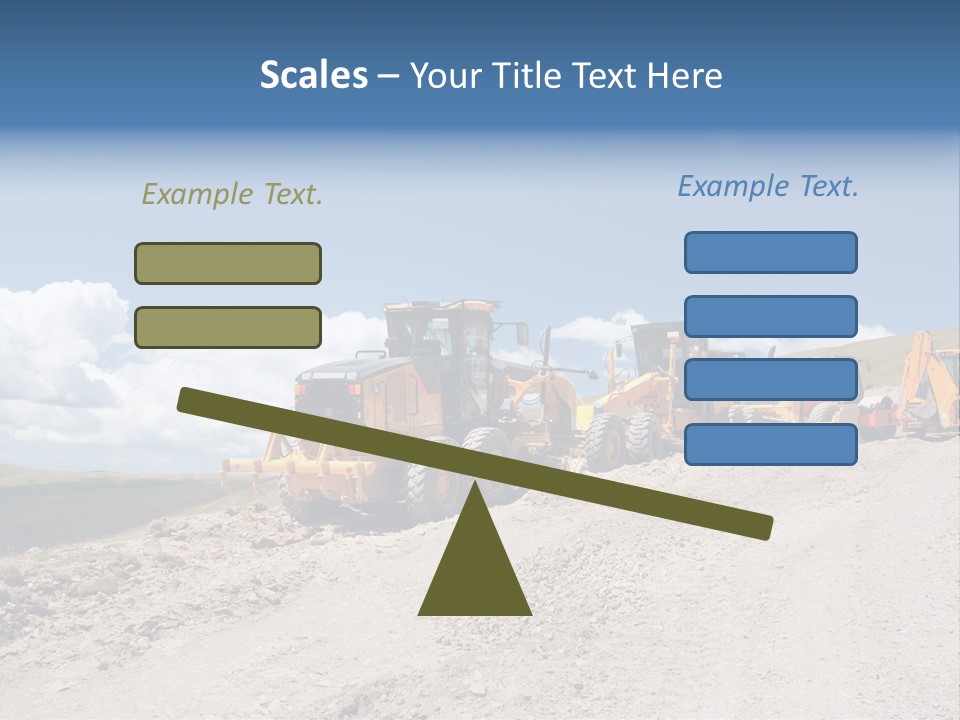 Scales – Your Title Text Here

Example Text.

Example Text.